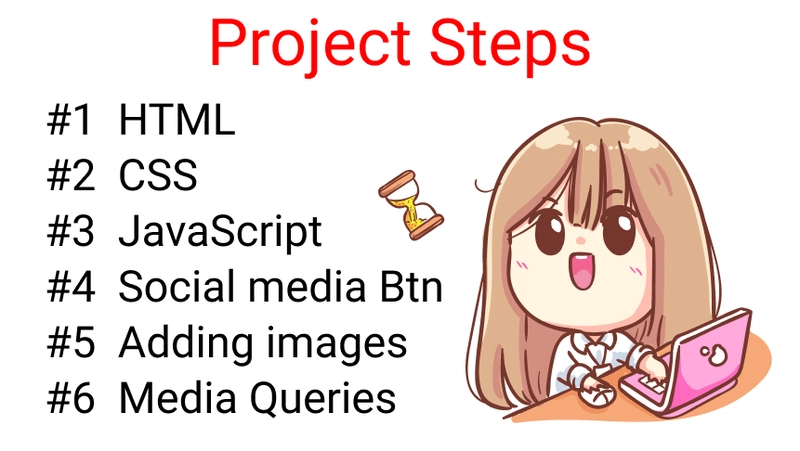 Project Steps

#1 HTML
#2 CSS
#3 JavaScript
#4 Social media Btn
#5 Adding images
#6 Media Queries